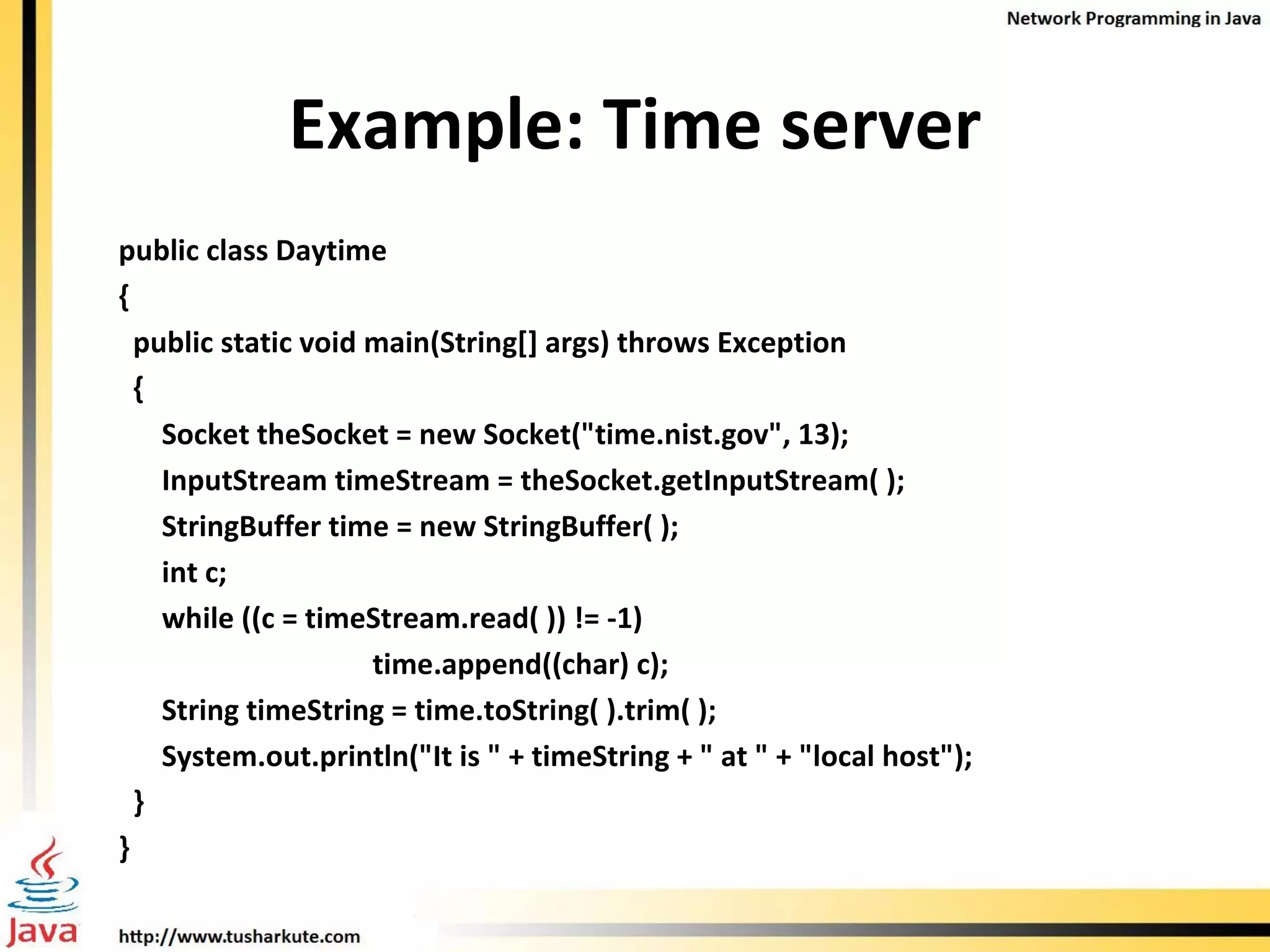 Network Programming in Java

Example: Time server

public class Daytime
{
public static void main(String[] args) throws Exception
{
Socket theSocket = new Socket("time.nist.gov", 13);
InputStream timeStream = theSocket.getInputStream( );
StringBuffer time = new StringBuffer( );
int c;
while ((c = timeStream.read( )) != -1)
time.append((char) c);
String timeString = time.toString( ).trim( );
System.out.println("It is " + timeString + " at " + "local host");
}
}

Java

http://www.tusharkute.com